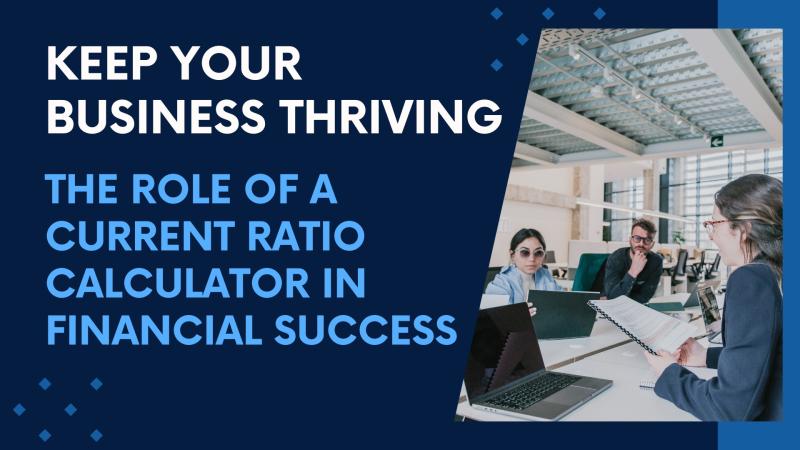 KEEP YOUR BUSINESS THRIVING

THE ROLE OF A CURRENT RATIO CALCULATOR IN FINANCIAL SUCCESS